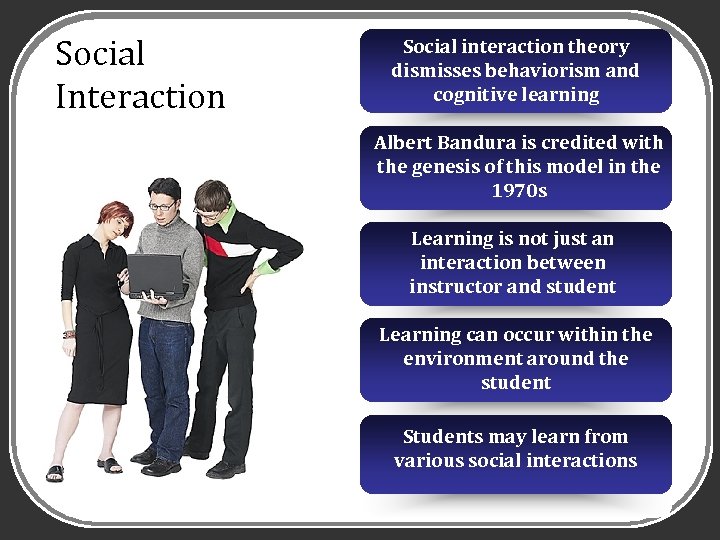 Social Interaction

Social interaction theory dismisses behaviorism and cognitive learning

Albert Bandura is credited with the genesis of this model in the 1970s

Learning is not just an interaction between instructor and student

Learning can occur within the environment around the student

Students may learn from various social interactions